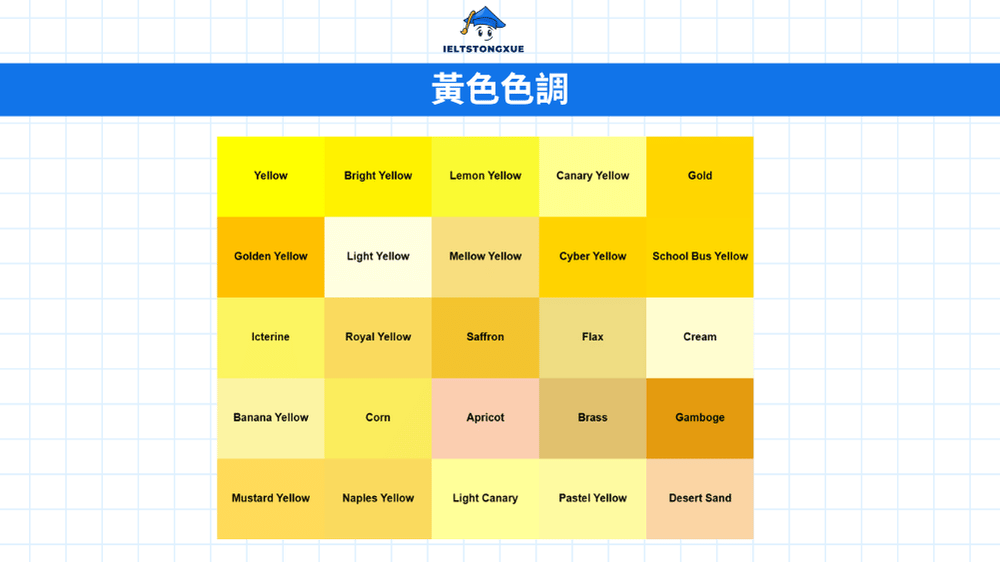 IELTSTONGXUE

黃色色調

| Yellow | Bright Yellow | Lemon Yellow | Canary Yellow | Gold |
|---|---|---|---|---|
| Golden Yellow | Light Yellow | Mellow Yellow | Cyber Yellow | School Bus Yellow |
| Icterine | Royal Yellow | Saffron | Flax | Cream |
| Banana Yellow | Corn | Apricot | Brass | Gamboge |
| Mustard Yellow | Naples Yellow | Light Canary | Pastel Yellow | Desert Sand |